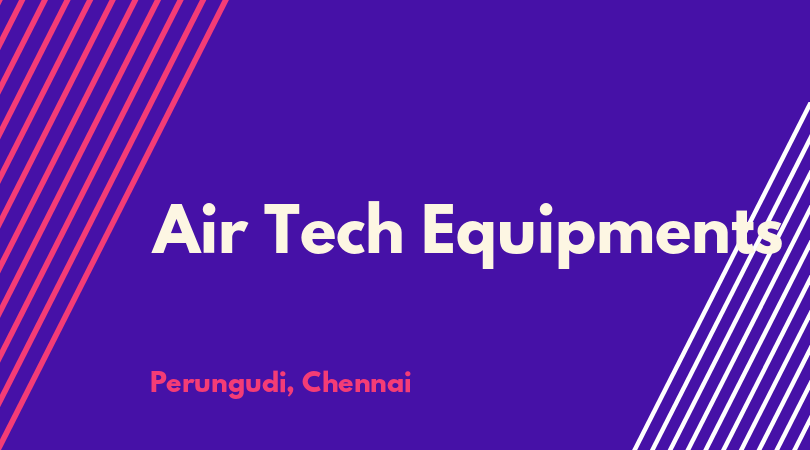 Air Tech Equipments

Perungudi, Chennai